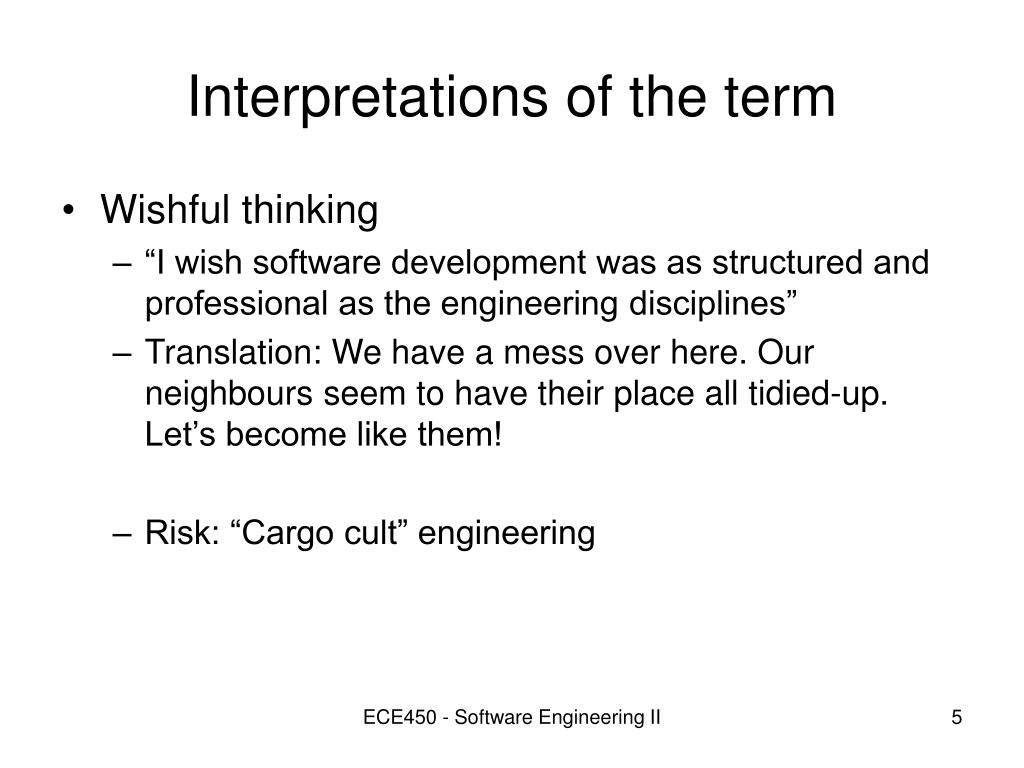 Interpretations of the term

• Wishful thinking
– “I wish software development was as structured and professional as the engineering disciplines”
– Translation: We have a mess over here. Our neighbours seem to have their place all tidied-up. Let’s become like them!

– Risk: “Cargo cult” engineering

ECE450 - Software Engineering II

5